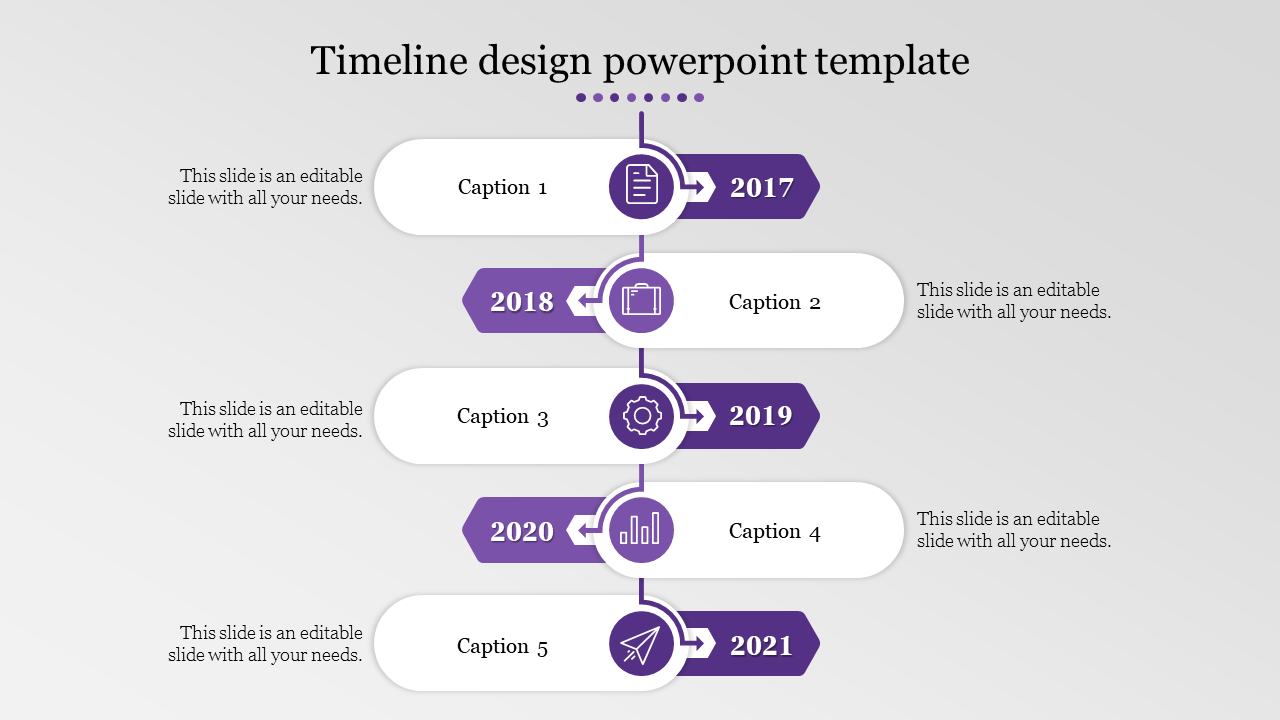 Timeline design powerpoint template

This slide is an editable slide with all your needs.

Caption 1

2017

2018

Caption 2

This slide is an editable slide with all your needs.

This slide is an editable slide with all your needs.

Caption 3

2019

2020

Caption 4

This slide is an editable slide with all your needs.

This slide is an editable slide with all your needs.

Caption 5

2021